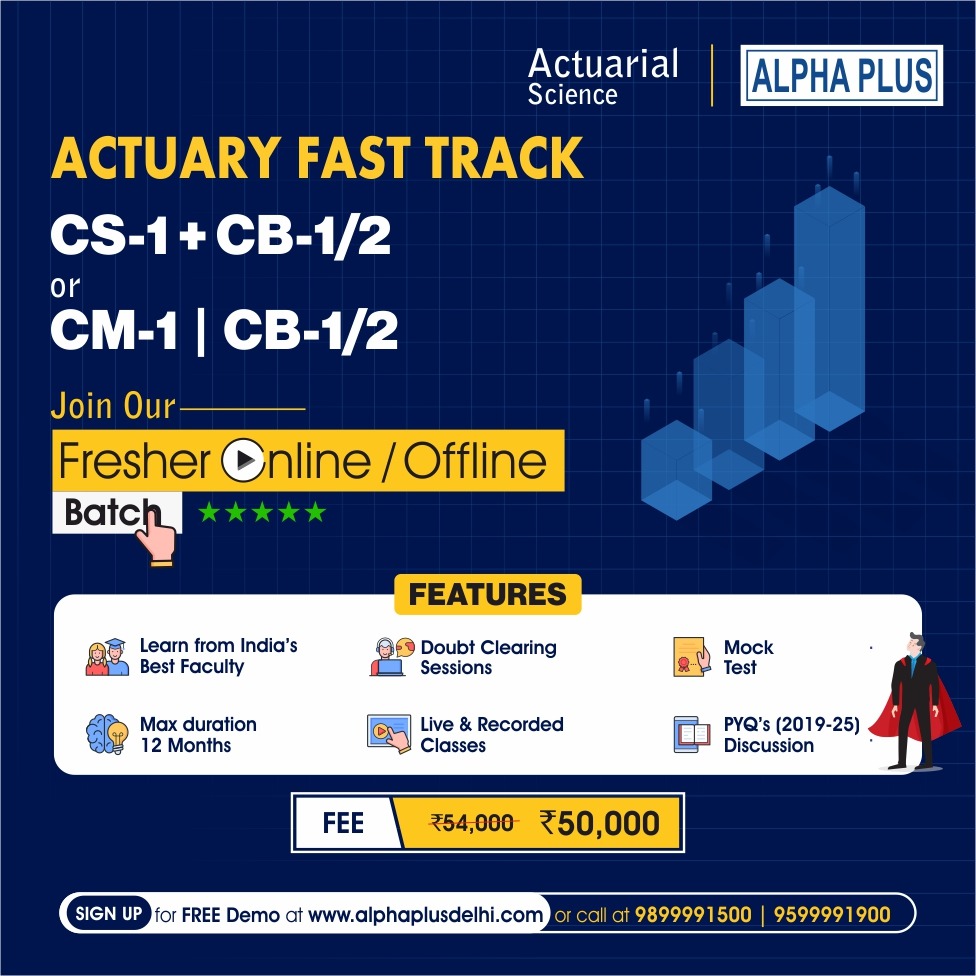 Actuarial Science | ALPHA PLUS

ACTUARY FAST TRACK

CS-1 + CB-1/2
or
CM-1 | CB-1/2

Join Our

Fresher Online / Offline Batch

★★★★★

FEATURES

Learn from India's Best Faculty

Doubt Clearing Sessions

Mock Test

Max duration 12 Months

Live & Recorded Classes

PYQ's (2019-25) Discussion

FEE ₹54,000 ₹50,000

SIGN UP for FREE Demo at www.alphaplusdelhi.com or call at 9899991500 | 9599991900